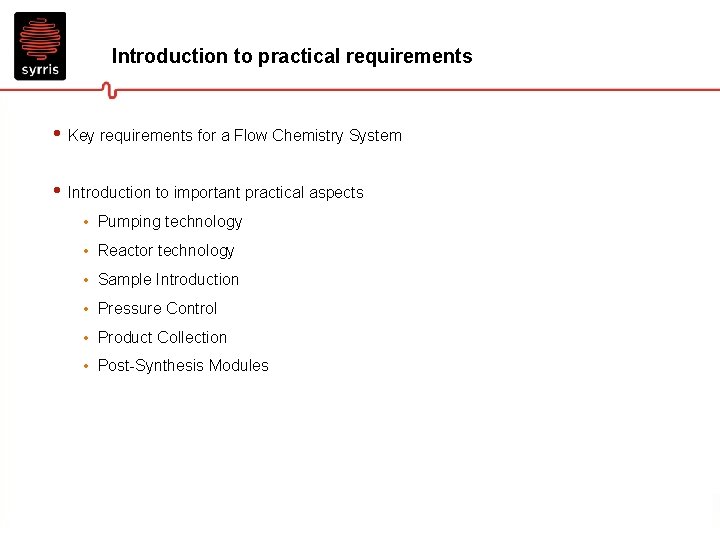 syrris

Introduction to practical requirements

• Key requirements for a Flow Chemistry System

• Introduction to important practical aspects
  • Pumping technology
  • Reactor technology
  • Sample Introduction
  • Pressure Control
  • Product Collection
  • Post-Synthesis Modules